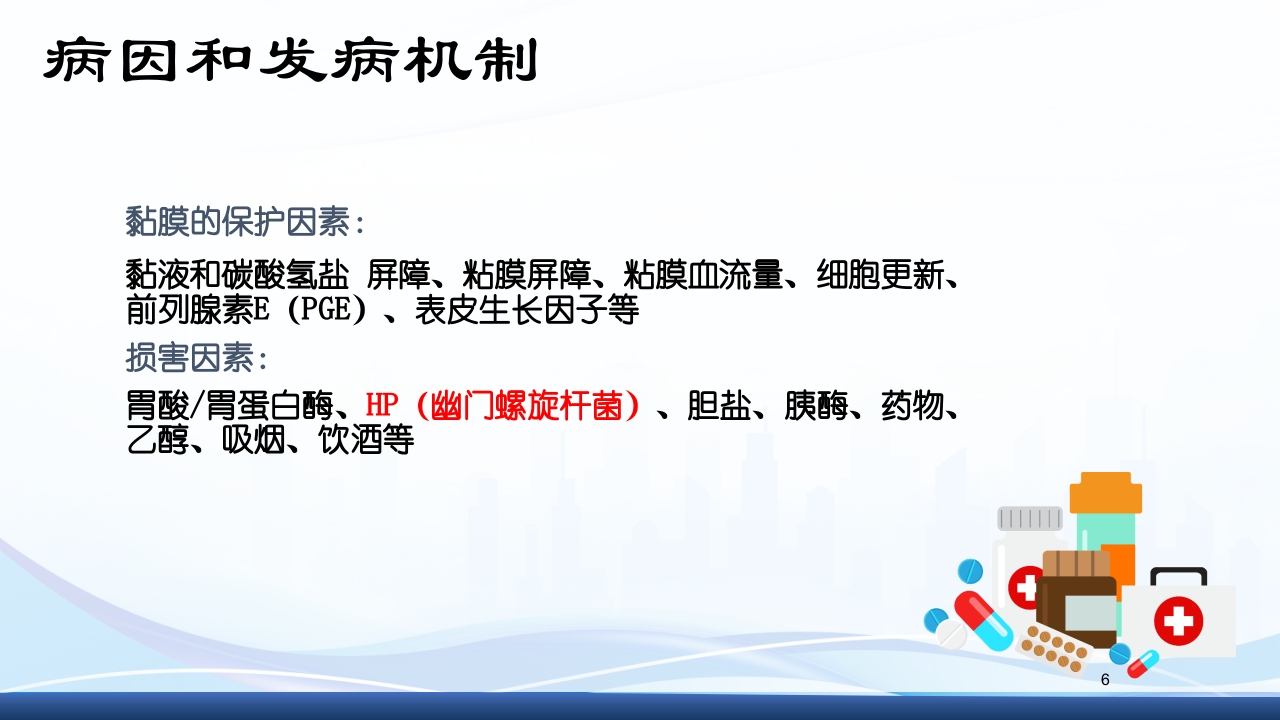 病因和发病机制

黏膜的保护因素：

黏液和碳酸氢盐 屏障、粘膜屏障、粘膜血流量、细胞更新、前列腺素E（PGE）、表皮生长因子等

损害因素：

胃酸/胃蛋白酶、HP（幽门螺旋杆菌）、胆盐、胰酶、药物、乙醇、吸烟、饮酒等

6